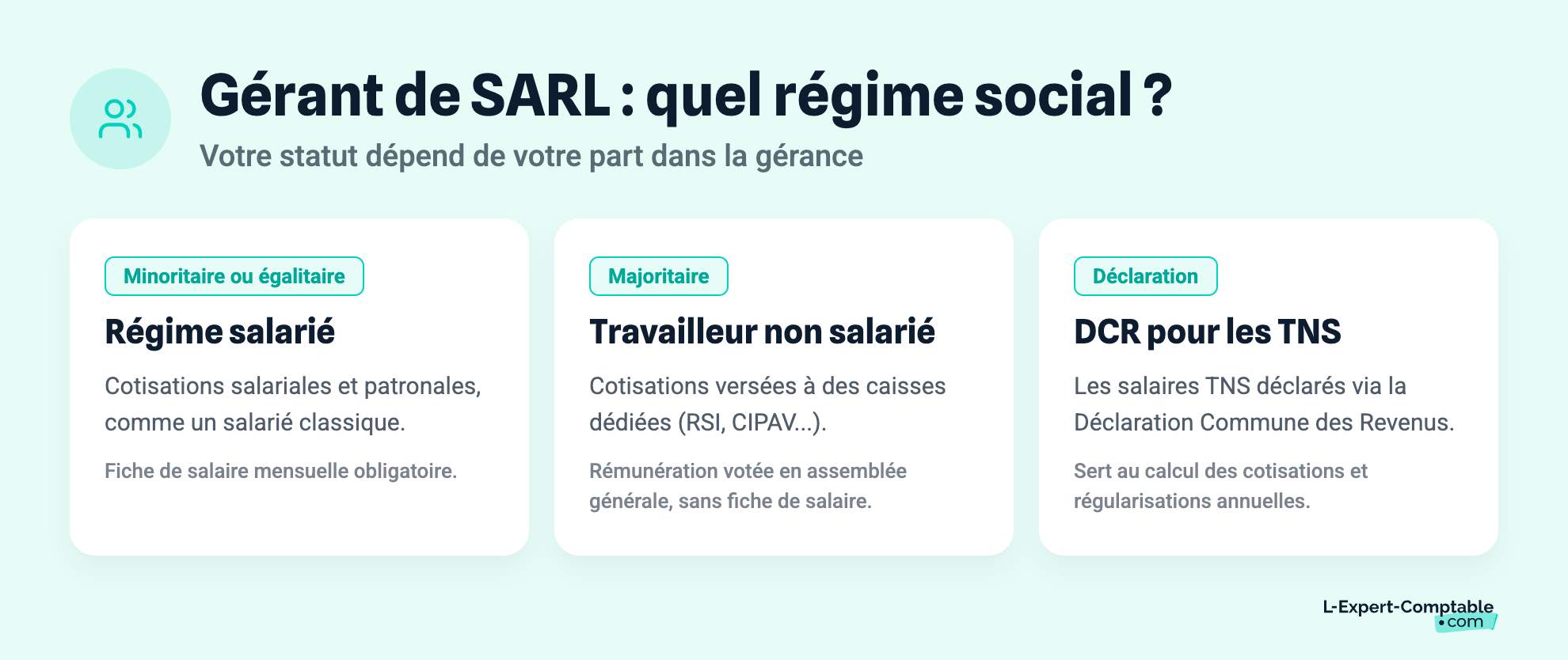 Gérant de SARL : quel régime social ?

Votre statut dépend de votre part dans la gérance

Minoritaire ou égalitaire

Régime salarié

Cotisations salariales et patronales, comme un salarié classique.

Fiche de salaire mensuelle obligatoire.

Majoritaire

Travailleur non salarié

Cotisations versées à des caisses dédiées (RSI, CIPAV...).

Rémunération votée en assemblée générale, sans fiche de salaire.

Déclaration

DCR pour les TNS

Les salaires TNS déclarés via la Déclaration Commune des Revenus.

Sert au calcul des cotisations et régularisations annuelles.

L-Expert-Comptable
•com